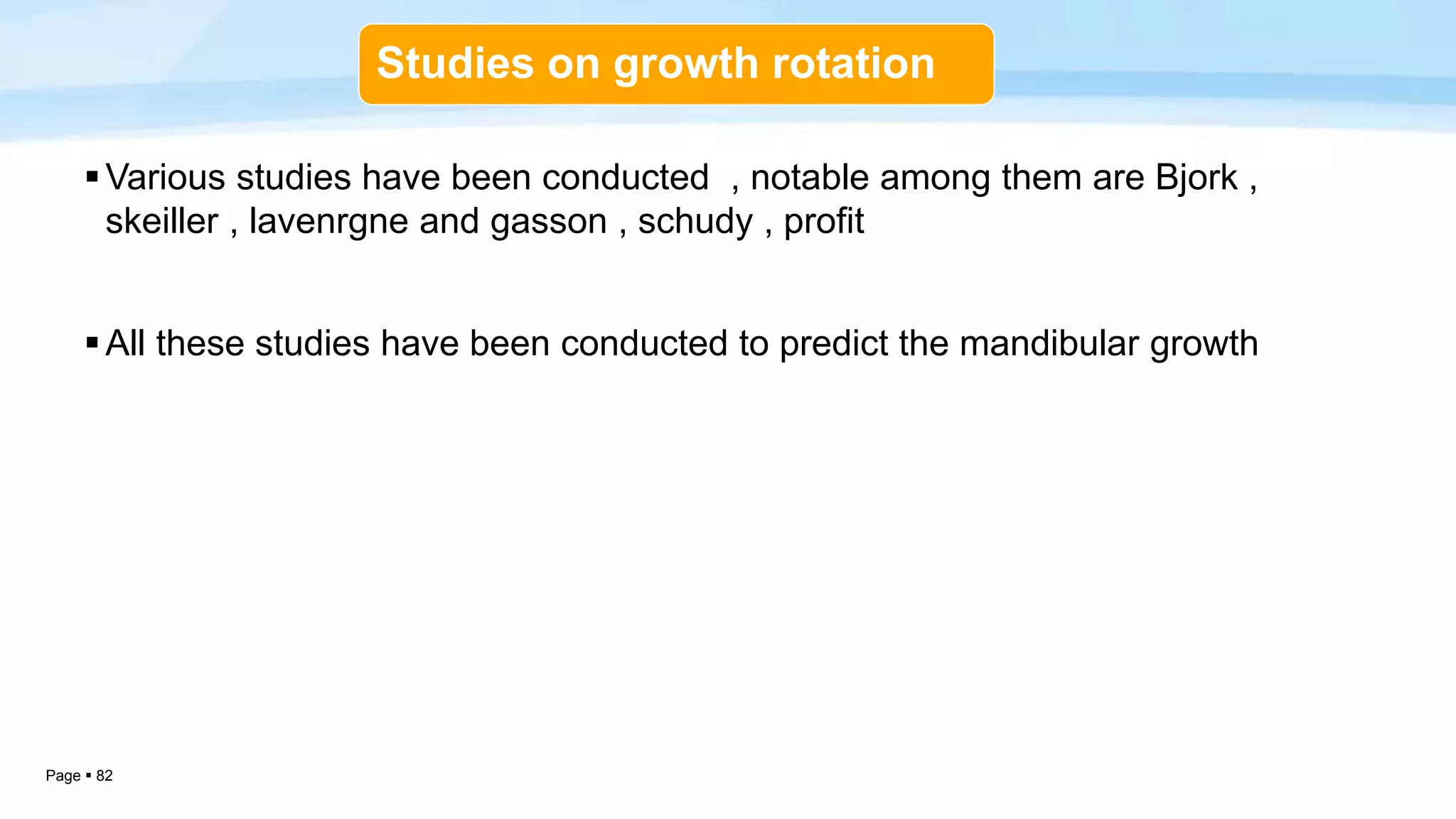 Studies on growth rotation

▪ Various studies have been conducted , notable among them are Bjork , skeiller , lavenrgne and gasson , schudy , profit

▪ All these studies have been conducted to predict the mandibular growth

Page ▪ 82